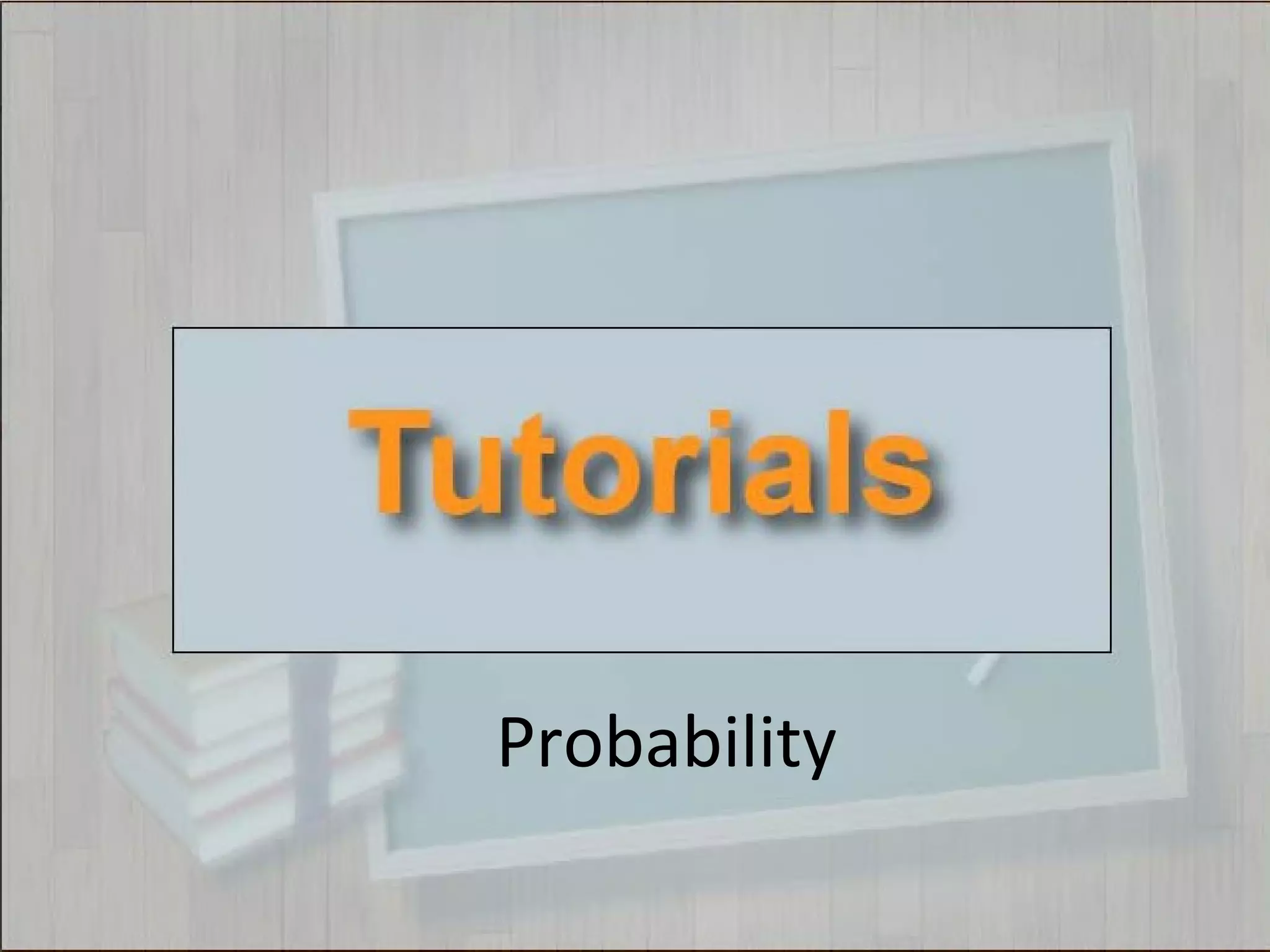 Tutorials

Probability